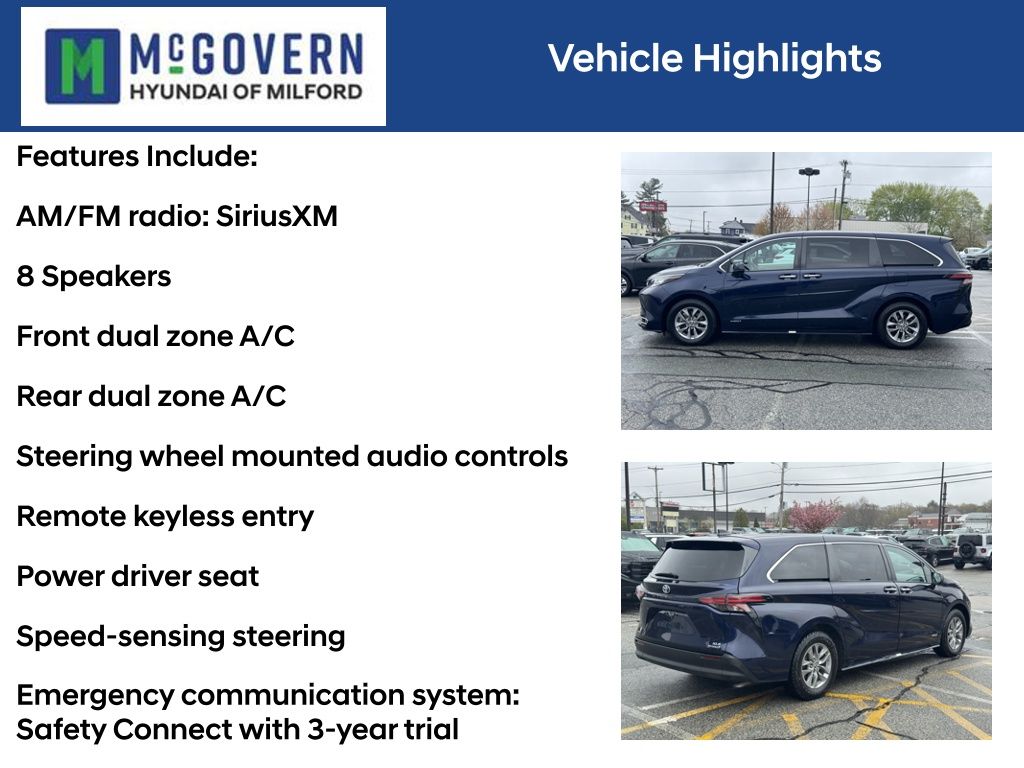 M McGOVERN
HYUNDAI OF MILFORD

Vehicle Highlights

Features Include:

AM/FM radio: SiriusXM

8 Speakers

Front dual zone A/C

Rear dual zone A/C

Steering wheel mounted audio controls

Remote keyless entry

Power driver seat

Speed-sensing steering

Emergency communication system: Safety Connect with 3-year trial